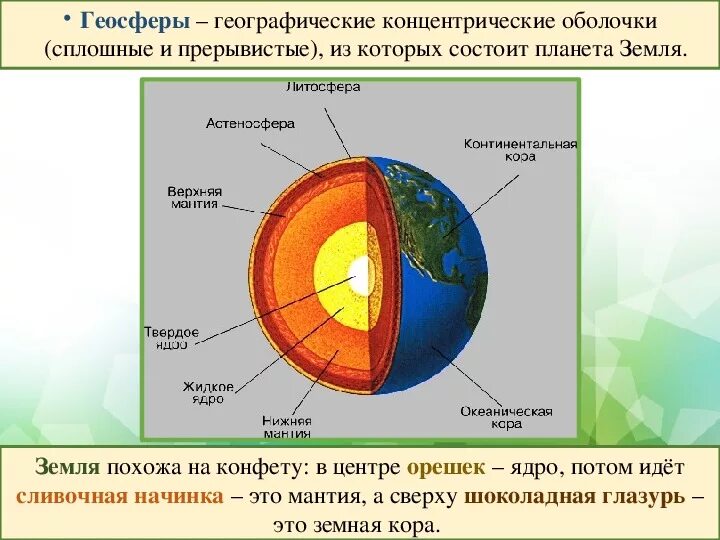 • Геосферы – географические концентрические оболочки (сплошные и прерывистые), из которых состоит планета Земля.

Литосфера

Астеносфера

Континентальная кора

Верхняя мантия

Твердое ядро

Жидкое ядро

Нижняя мантия

Океаническая кора

Земля похожа на конфету: в центре орешек – ядро, потом идёт сливочная начинка – это мантия, а сверху шоколадная глазурь – это земная кора.